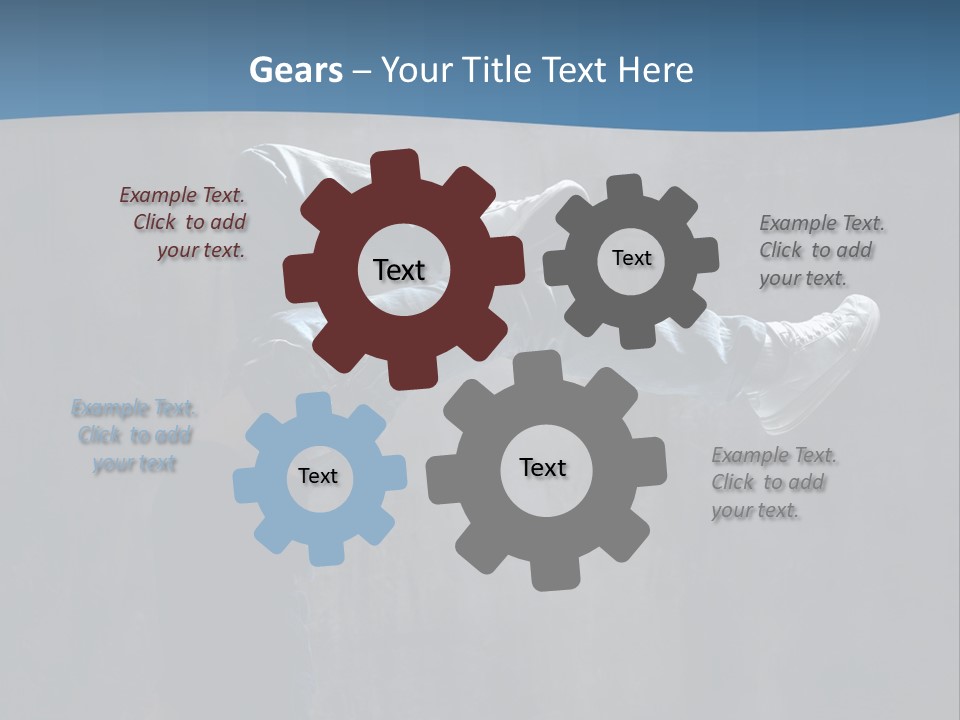 Gears – Your Title Text Here

Example Text. Click to add your text.

Text

Text

Example Text. Click to add your text.

Example Text. Click to add your text

Text

Text

Example Text. Click to add your text.